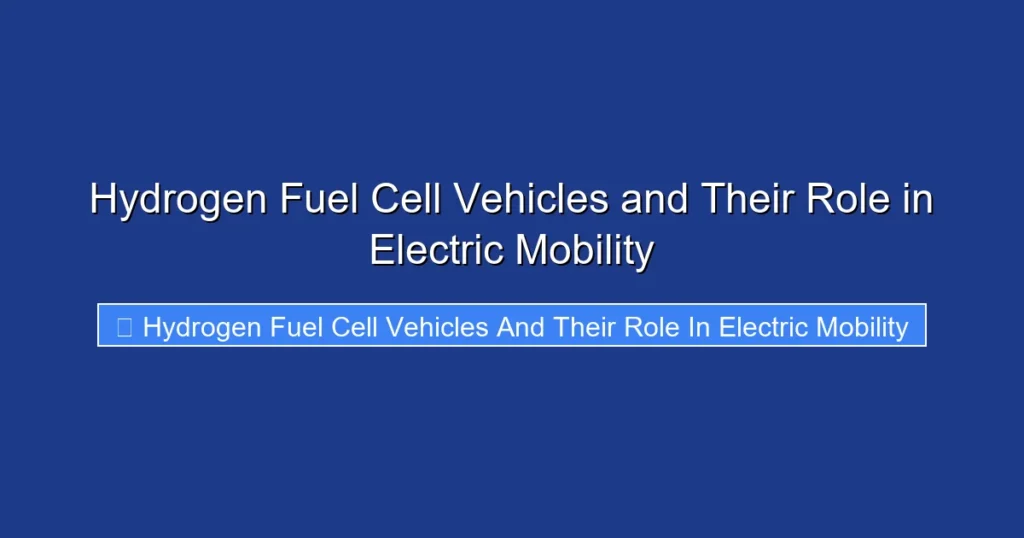 Hydrogen Fuel Cell Vehicles and Their Role in Electric Mobility

Hydrogen Fuel Cell Vehicles And Their Role In Electric Mobility